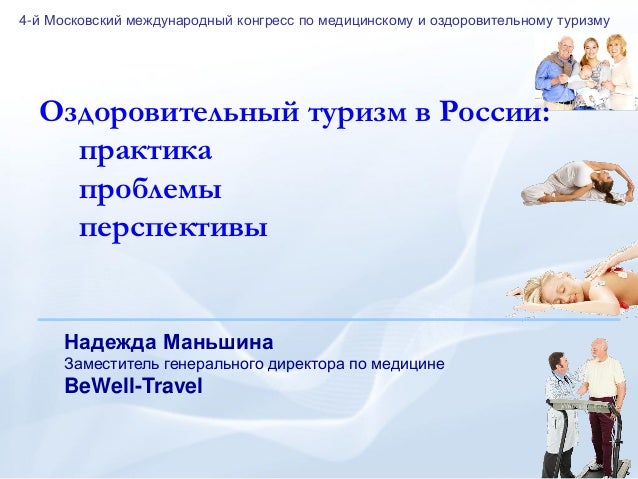 4-й Московский международный конгресс по медицинскому и оздоровительному туризму

Оздоровительный туризм в России:
практика
проблемы
перспективы

Надежда Маньшина
Заместитель генерального директора по медицине
BeWell-Travel